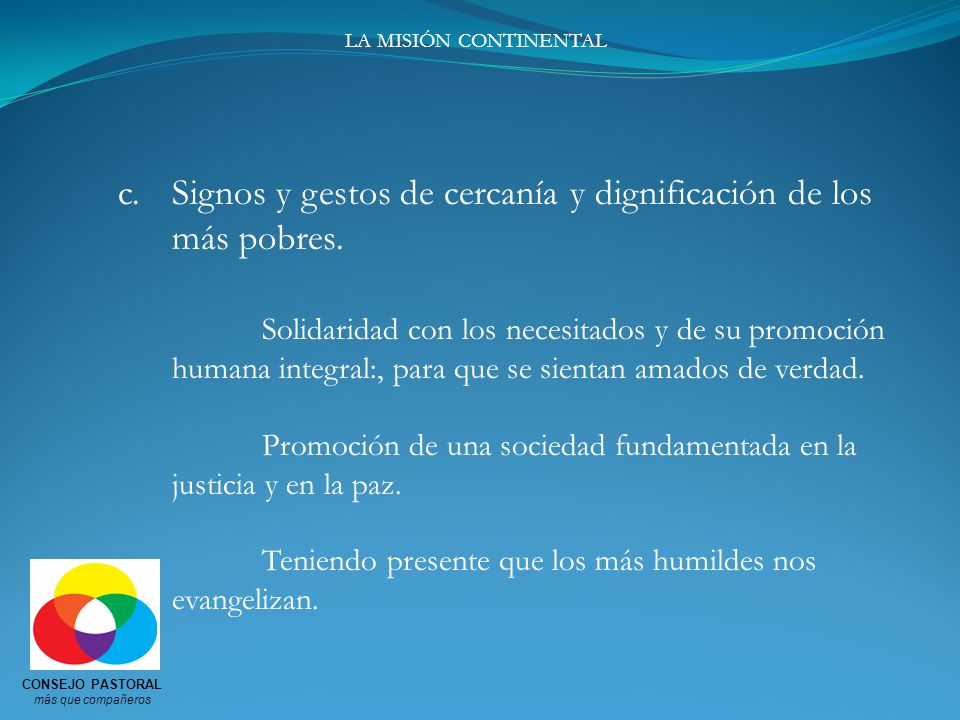 LA MISIÓN CONTINENTAL

c. Signos y gestos de cercanía y dignificación de los más pobres.

Solidaridad con los necesitados y de su promoción humana integral:, para que se sientan amados de verdad.

Promoción de una sociedad fundamentada en la justicia y en la paz.

Teniendo presente que los más humildes nos evangelizan.

CONSEJO PASTORAL
más que compañeros